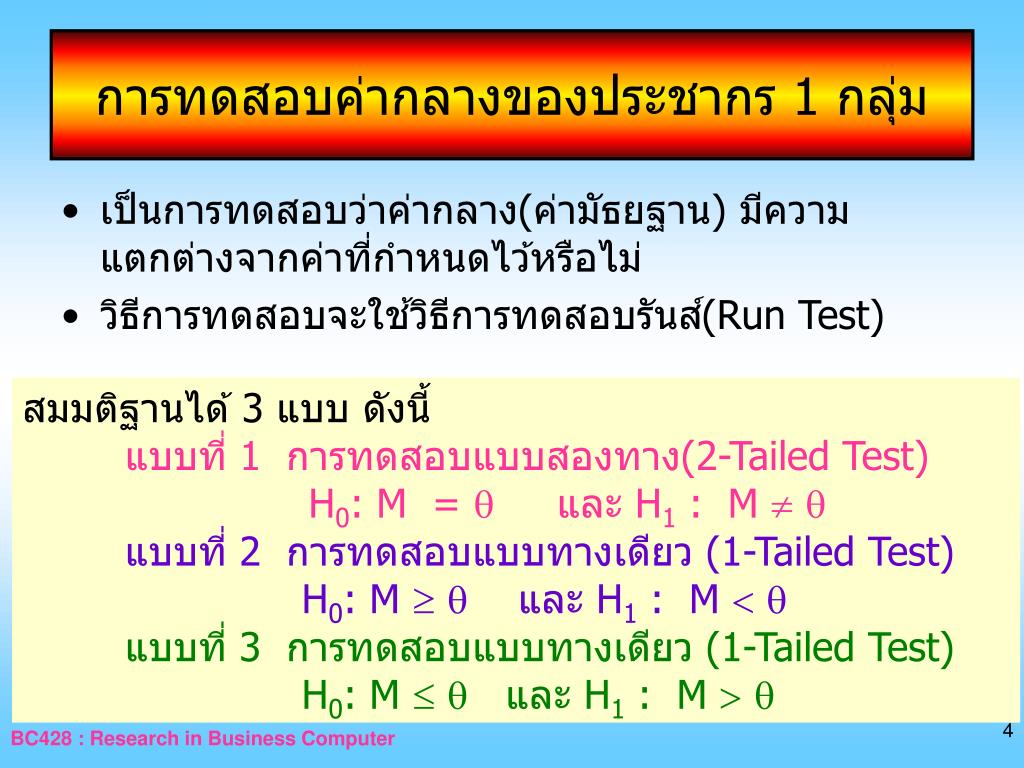 การทดสอบค่ากลางของประชากร 1 กลุ่ม

• เป็นการทดสอบว่าค่ากลาง(ค่ามัธยฐาน) มีความแตกต่างจากค่าที่กำหนดไว้หรือไม่

• วิธีการทดสอบจะใช้วิธีการทดสอบรันส์(Run Test)

สมมติฐานได้ 3 แบบ ดังนี้

แบบที่ 1 การทดสอบแบบสองทาง(2-Tailed Test)

$H_0$: M $= \theta$ และ $H_1$ : M $\neq \theta$

แบบที่ 2 การทดสอบแบบทางเดียว (1-Tailed Test)

$H_0$: M $\geq \theta$ และ $H_1$ : M $< \theta$

แบบที่ 3 การทดสอบแบบทางเดียว (1-Tailed Test)

$H_0$: M $\leq \theta$ และ $H_1$ : M $> \theta$

BC428 : Research in Business Computer

4